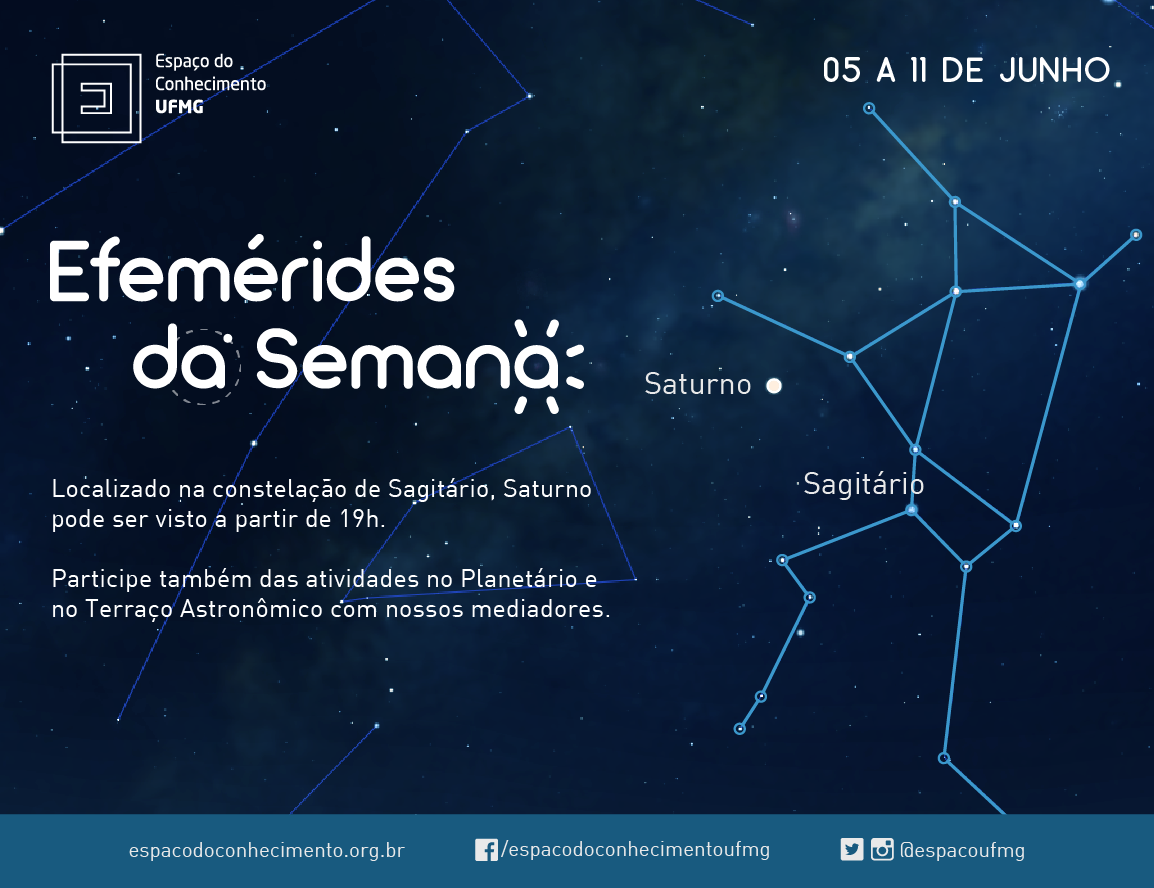 Espaço do Conhecimento UFMG

05 A 11 DE JUNHO

Efemérides da Semana

Saturno

Sagitário

Localizado na constelação de Sagitário, Saturno pode ser visto a partir de 19h.

Participe também das atividades no Planetário e no Terraço Astronômico com nossos mediadores.

espacodoconhecimento.org.br

/espacodoconhecimentoufmg

@espacoufmg